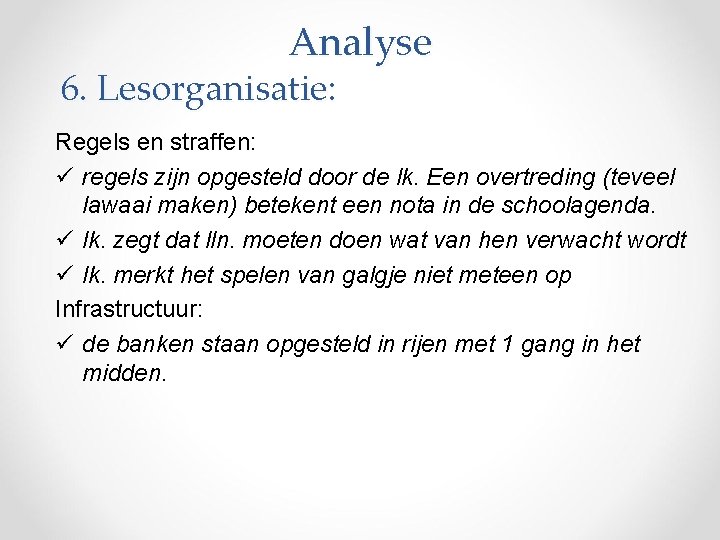 Analyse
6. Lesorganisatie:

Regels en straffen:

✓ regels zijn opgesteld door de lk. Een overtreding (teveel lawaai maken) betekent een nota in de schoolagenda.

✓ lk. zegt dat lln. moeten doen wat van hen verwacht wordt

✓ lk. merkt het spelen van galgje niet meteen op

Infrastructuur:

✓ de banken staan opgesteld in rijen met 1 gang in het midden.